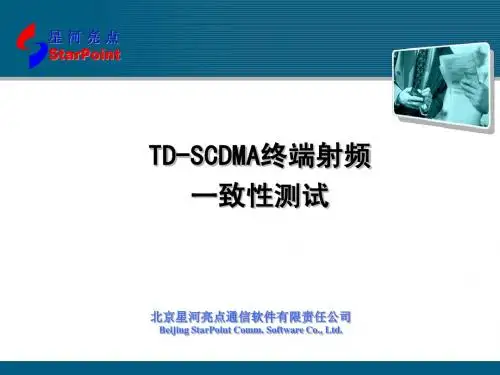 星河亮点
StarPoint

TD-SCDMA终端射频
一致性测试

北京星河亮点通信软件有限责任公司
Beijing StarPoint Comm. Software Co., Ltd.